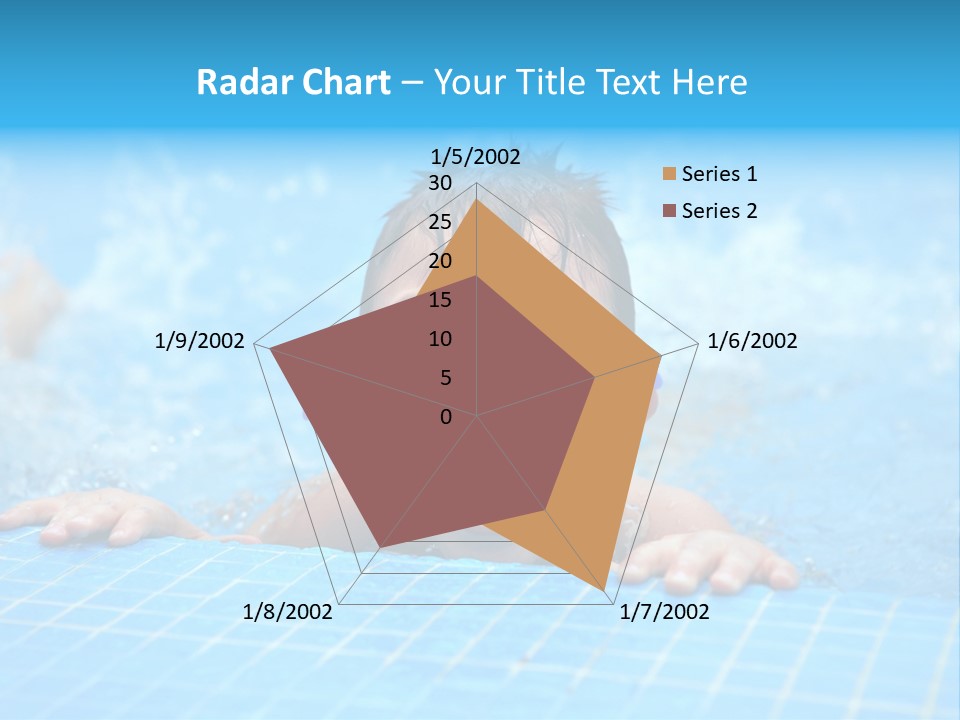 Radar Chart – Your Title Text Here

1/5/2002
30
25
20
15
10
5
0

Series 1
Series 2

1/6/2002
1/7/2002
1/8/2002
1/9/2002